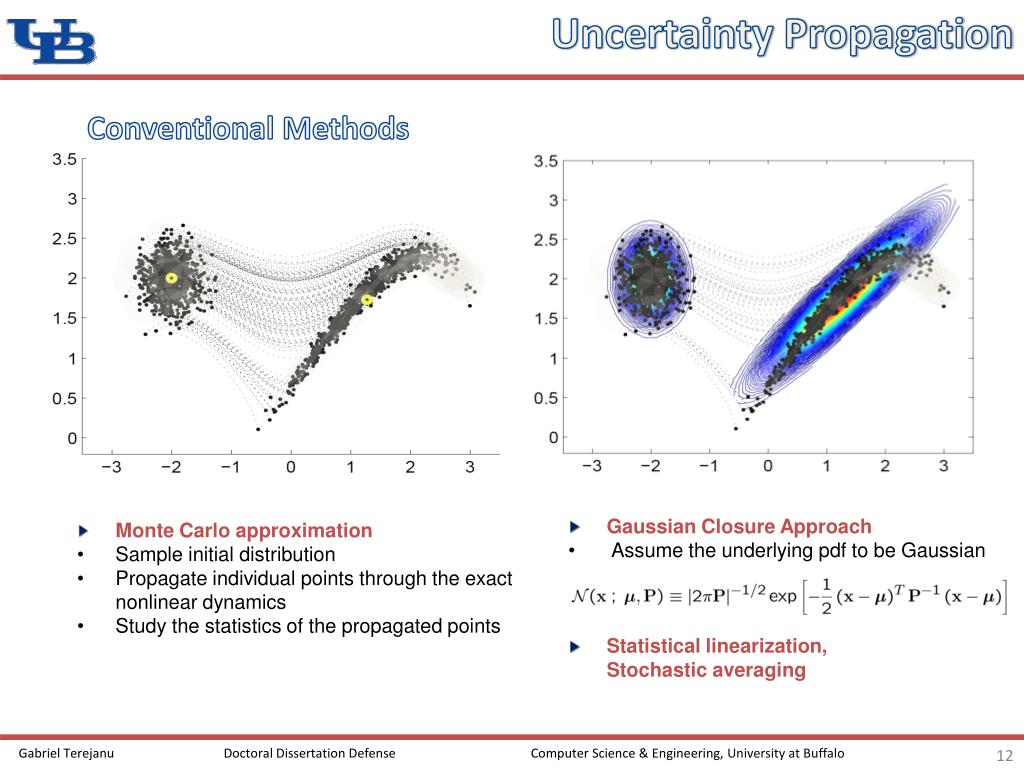 UB

Uncertainty Propagation

Conventional Methods

3.5
3
2.5
2
1.5
1
0.5
0
−3 −2 −1 0 1 2 3

3.5
3
2.5
2
1.5
1
0.5
0
−3 −2 −1 0 1 2 3

Monte Carlo approximation
• Sample initial distribution
• Propagate individual points through the exact nonlinear dynamics
• Study the statistics of the propagated points

Gaussian Closure Approach
• Assume the underlying pdf to be Gaussian

$\mathcal{N}(\mathbf{x}\ ;\ \boldsymbol{\mu}, \mathbf{P}) \equiv |2\pi\mathbf{P}|^{-1/2} \exp\left[-\frac{1}{2}(\mathbf{x}-\boldsymbol{\mu})^T \mathbf{P}^{-1}(\mathbf{x}-\boldsymbol{\mu})\right]$

Statistical linearization, Stochastic averaging

Gabriel Terejanu Doctoral Dissertation Defense Computer Science & Engineering, University at Buffalo 12